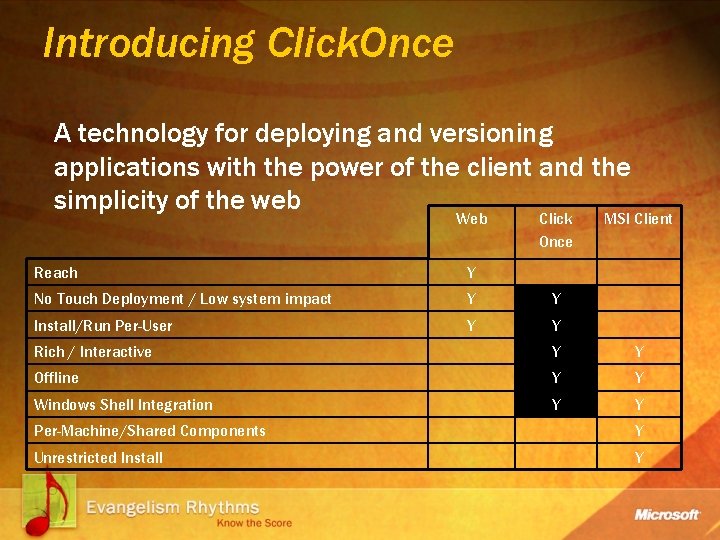 Introducing ClickOnce

A technology for deploying and versioning applications with the power of the client and the simplicity of the web

| | Web | Click Once | MSI Client |
|---|---|---|---|
| Reach | Y | | |
| No Touch Deployment / Low system impact | Y | Y | |
| Install/Run Per-User | Y | Y | |
| Rich / Interactive | | Y | Y |
| Offline | | Y | Y |
| Windows Shell Integration | | Y | Y |
| Per-Machine/Shared Components | | | Y |
| Unrestricted Install | | | Y |

Evangelism Rhythms
Know the Score

Microsoft